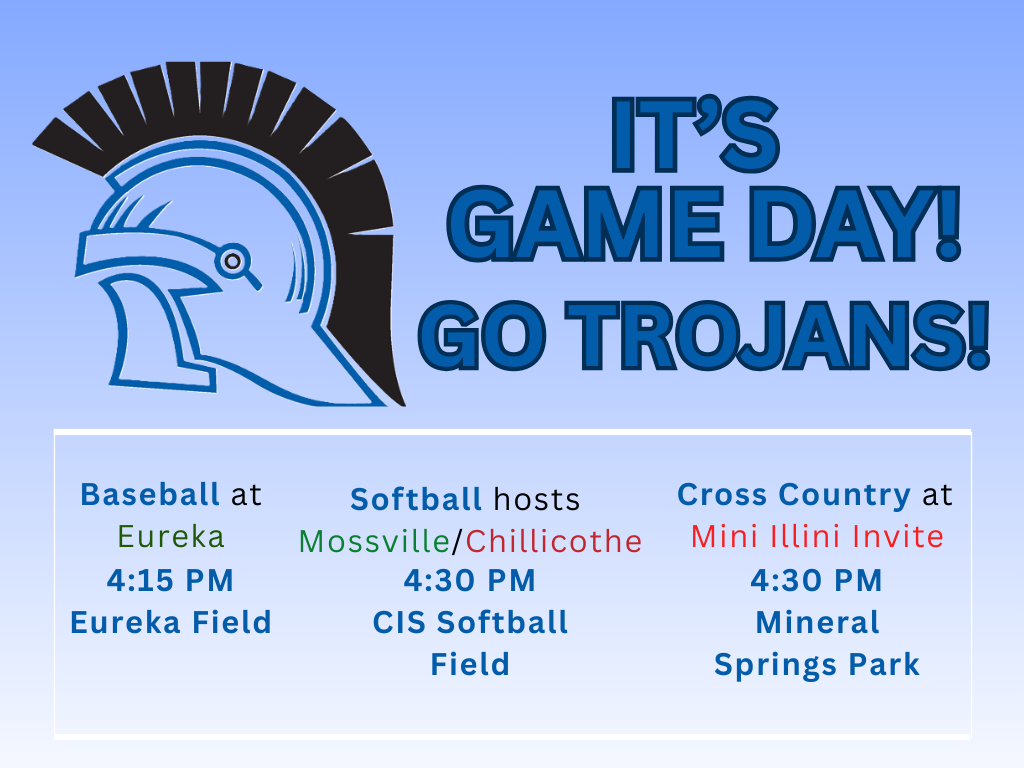 IT'S
GAME DAY!
GO TROJANS!

Baseball at
Eureka
4:15 PM
Eureka Field

Softball hosts
Mossville/Chillicothe
4:30 PM
CIS Softball
Field

Cross Country at
Mini Illini Invite
4:30 PM
Mineral
Springs Park